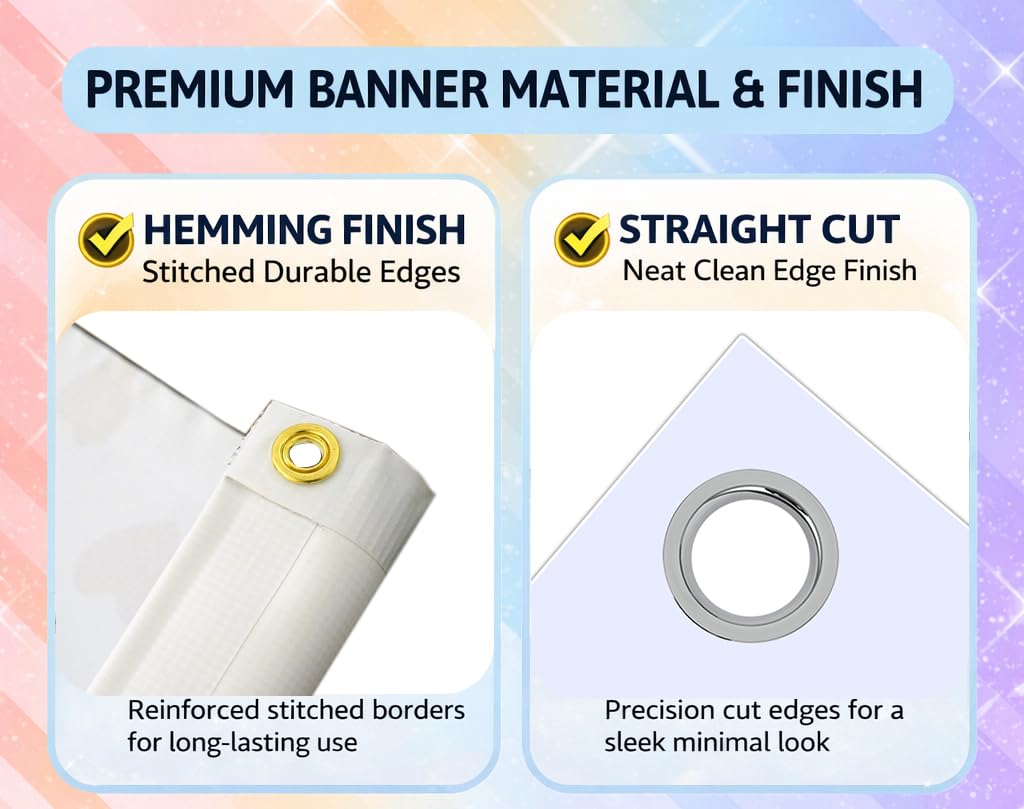 PREMIUM BANNER MATERIAL & FINISH

HEMMING FINISH
Stitched Durable Edges

Reinforced stitched borders for long-lasting use

STRAIGHT CUT
Neat Clean Edge Finish

Precision cut edges for a sleek minimal look